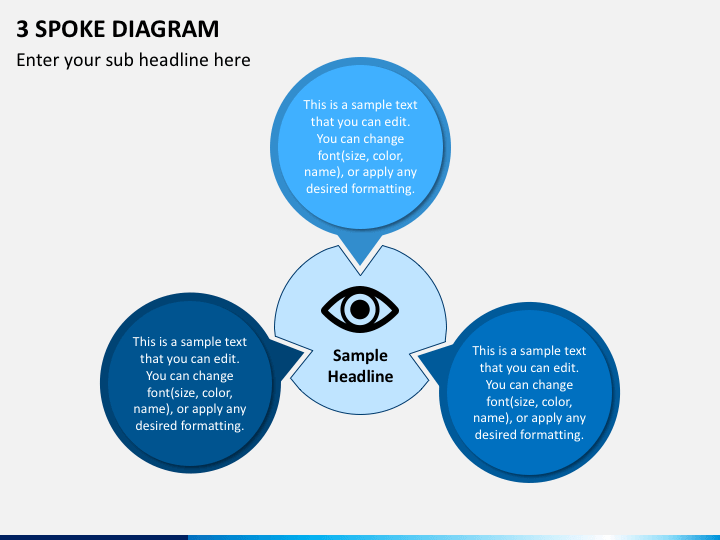 3 SPOKE DIAGRAM

Enter your sub headline here

This is a sample text that you can edit. You can change font(size, color, name), or apply any desired formatting.

Sample Headline

This is a sample text that you can edit. You can change font(size, color, name), or apply any desired formatting.

This is a sample text that you can edit. You can change font(size, color, name), or apply any desired formatting.